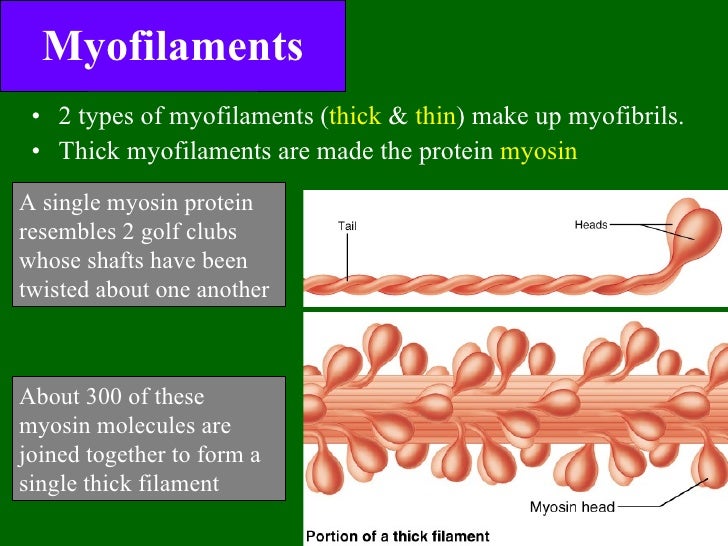 Myofilaments

• 2 types of myofilaments (thick & thin) make up myofibrils.
• Thick myofilaments are made the protein myosin

A single myosin protein resembles 2 golf clubs whose shafts have been twisted about one another

Tail

Heads

About 300 of these myosin molecules are joined together to form a single thick filament

Myosin head

Portion of a thick filament